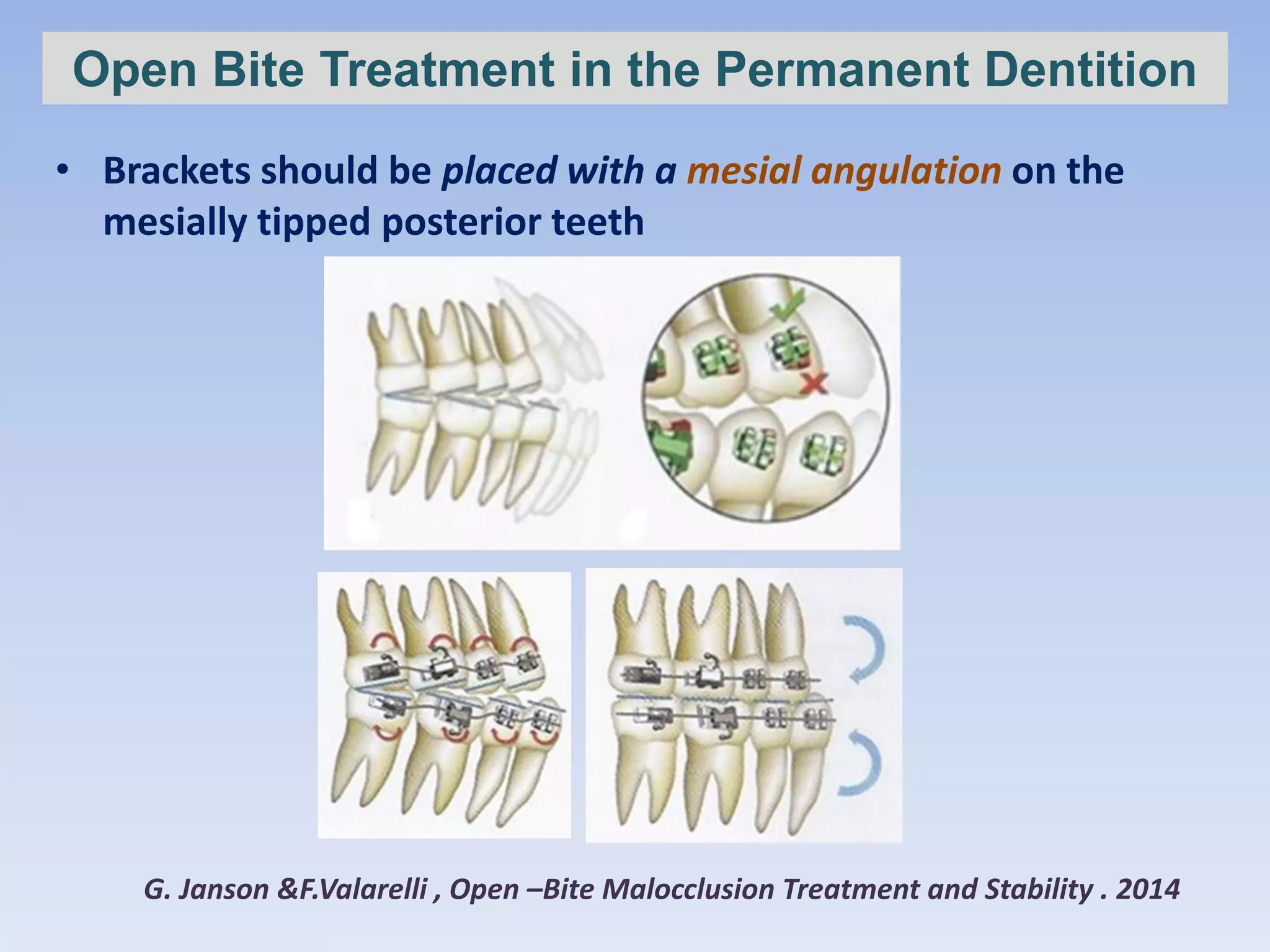 Open Bite Treatment in the Permanent Dentition

• Brackets should be placed with a mesial angulation on the mesially tipped posterior teeth

G. Janson &F.Valarelli , Open –Bite Malocclusion Treatment and Stability . 2014